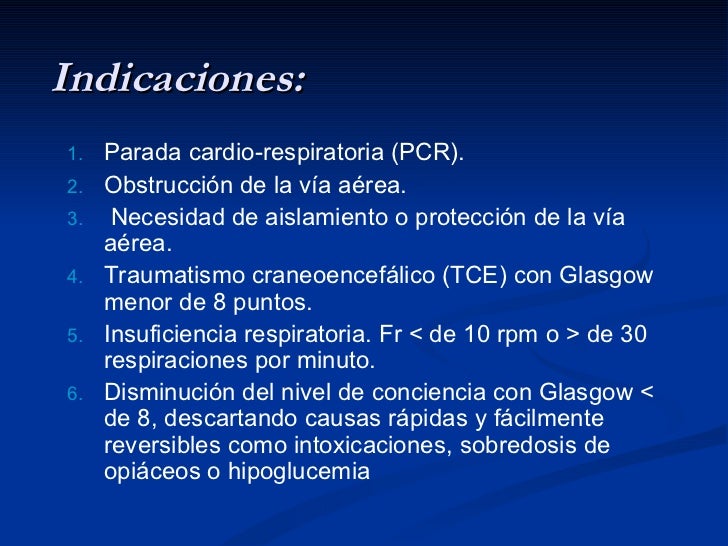 Indicaciones:

1. Parada cardio-respiratoria (PCR).
2. Obstrucción de la vía aérea.
3. Necesidad de aislamiento o protección de la vía aérea.
4. Traumatismo craneoencefálico (TCE) con Glasgow menor de 8 puntos.
5. Insuficiencia respiratoria. Fr < de 10 rpm o > de 30 respiraciones por minuto.
6. Disminución del nivel de conciencia con Glasgow < de 8, descartando causas rápidas y fácilmente reversibles como intoxicaciones, sobredosis de opiáceos o hipoglucemia